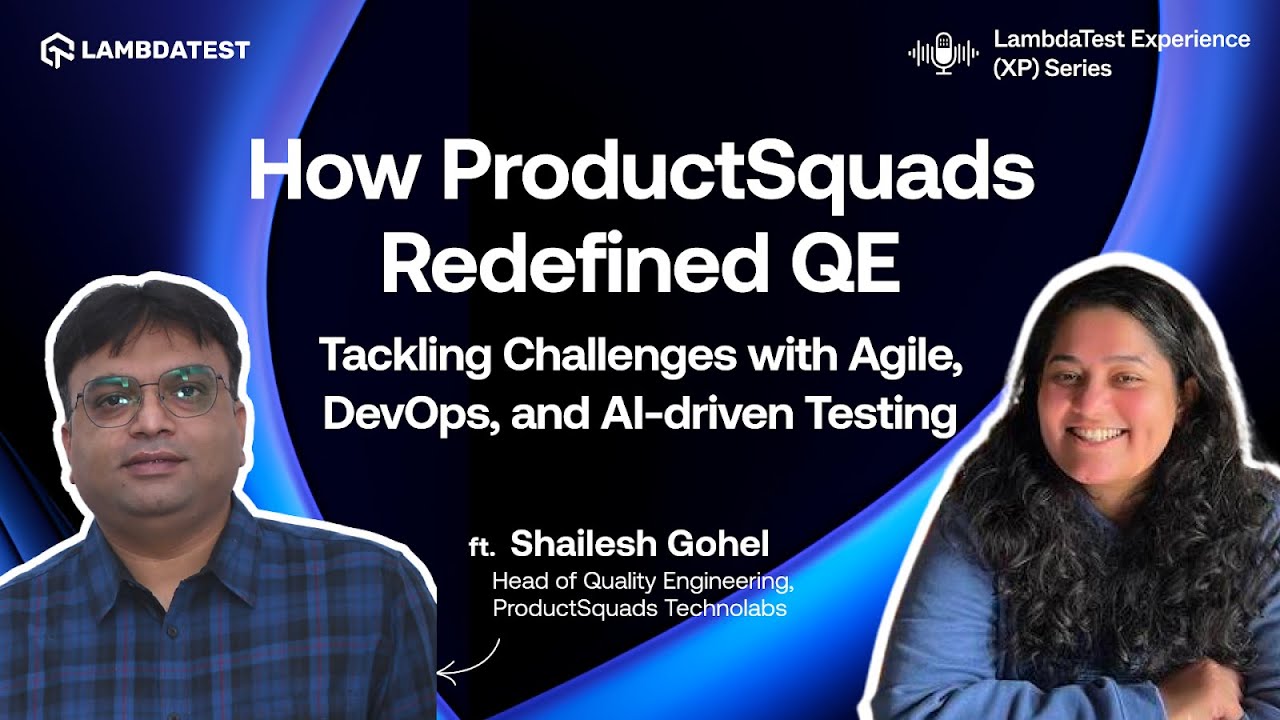 LAMBDATEST

LambdaTest Experience (XP) Series

How ProductSquads Redefined QE

Tackling Challenges with Agile, DevOps, and AI-driven Testing

ft. Shailesh Gohel
Head of Quality Engineering, ProductSquads Technolabs